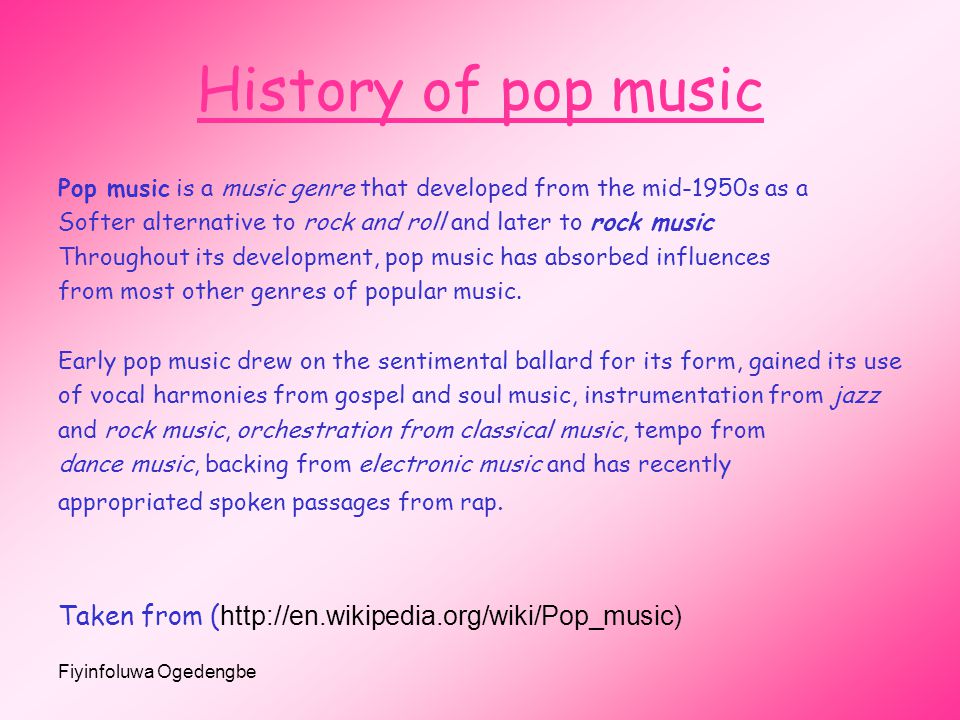 History of pop music

Pop music is a music genre that developed from the mid-1950s as a Softer alternative to rock and roll and later to rock music Throughout its development, pop music has absorbed influences from most other genres of popular music.

Early pop music drew on the sentimental ballard for its form, gained its use of vocal harmonies from gospel and soul music, instrumentation from jazz and rock music, orchestration from classical music, tempo from dance music, backing from electronic music and has recently appropriated spoken passages from rap.

Taken from (http://en.wikipedia.org/wiki/Pop_music)

Fiyinfoluwa Ogedengbe